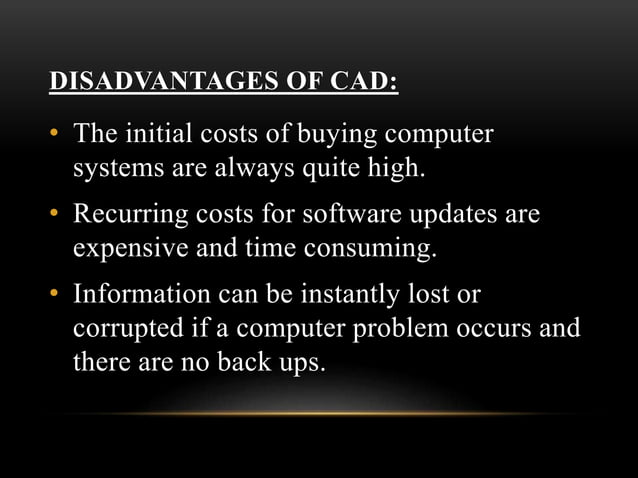 DISADVANTAGES OF CAD:

• The initial costs of buying computer systems are always quite high.

• Recurring costs for software updates are expensive and time consuming.

• Information can be instantly lost or corrupted if a computer problem occurs and there are no back ups.